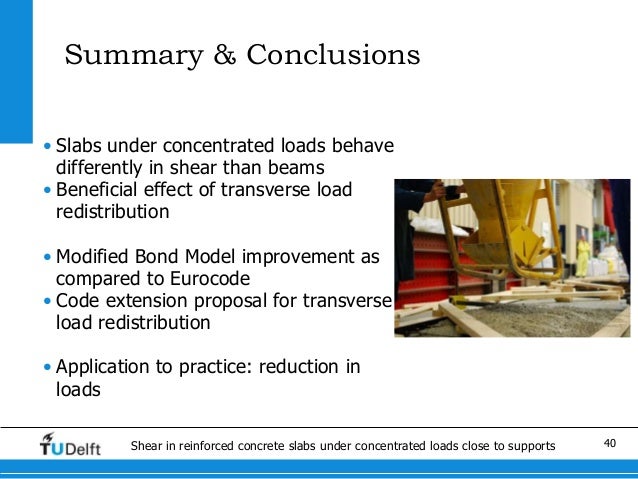 Summary & Conclusions

• Slabs under concentrated loads behave differently in shear than beams
• Beneficial effect of transverse load redistribution

• Modified Bond Model improvement as compared to Eurocode
• Code extension proposal for transverse load redistribution

• Application to practice: reduction in loads

TUDelft Shear in reinforced concrete slabs under concentrated loads close to supports 40